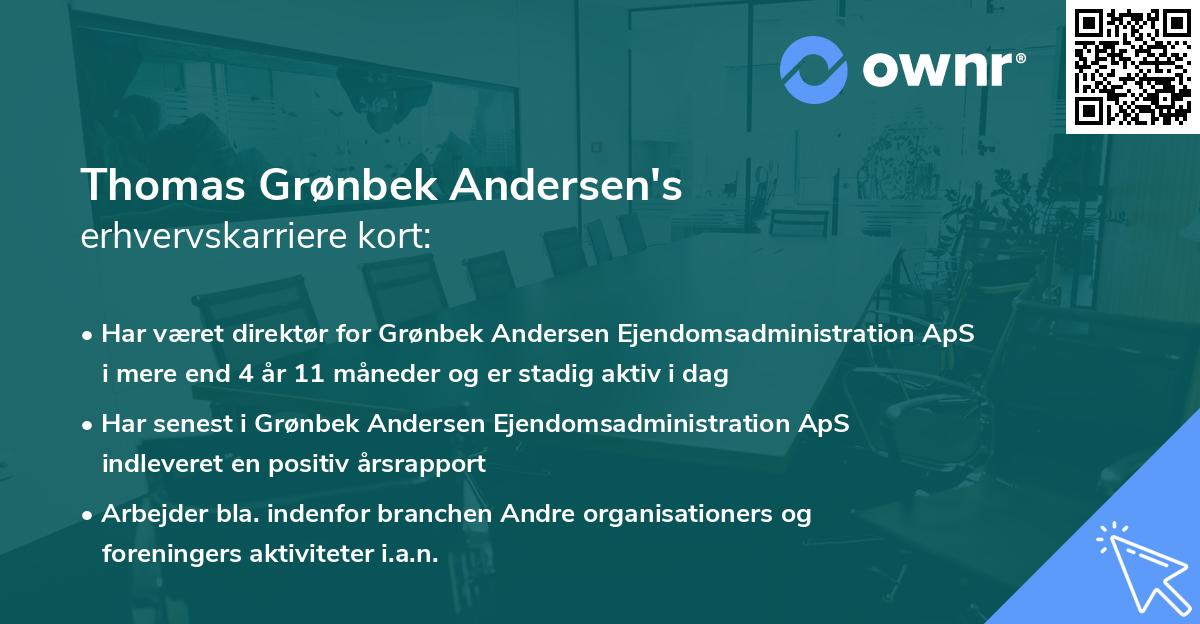 ownr®

Thomas Grønbek Andersen's
erhvervskarriere kort:

• Har været direktør for Grønbek Andersen Ejendomsadministration ApS i mere end 4 år 11 måneder og er stadig aktiv i dag

• Har senest i Grønbek Andersen Ejendomsadministration ApS indleveret en positiv årsrapport

• Arbejder bla. indenfor branchen Andre organisationers og foreningers aktiviteter i.a.n.